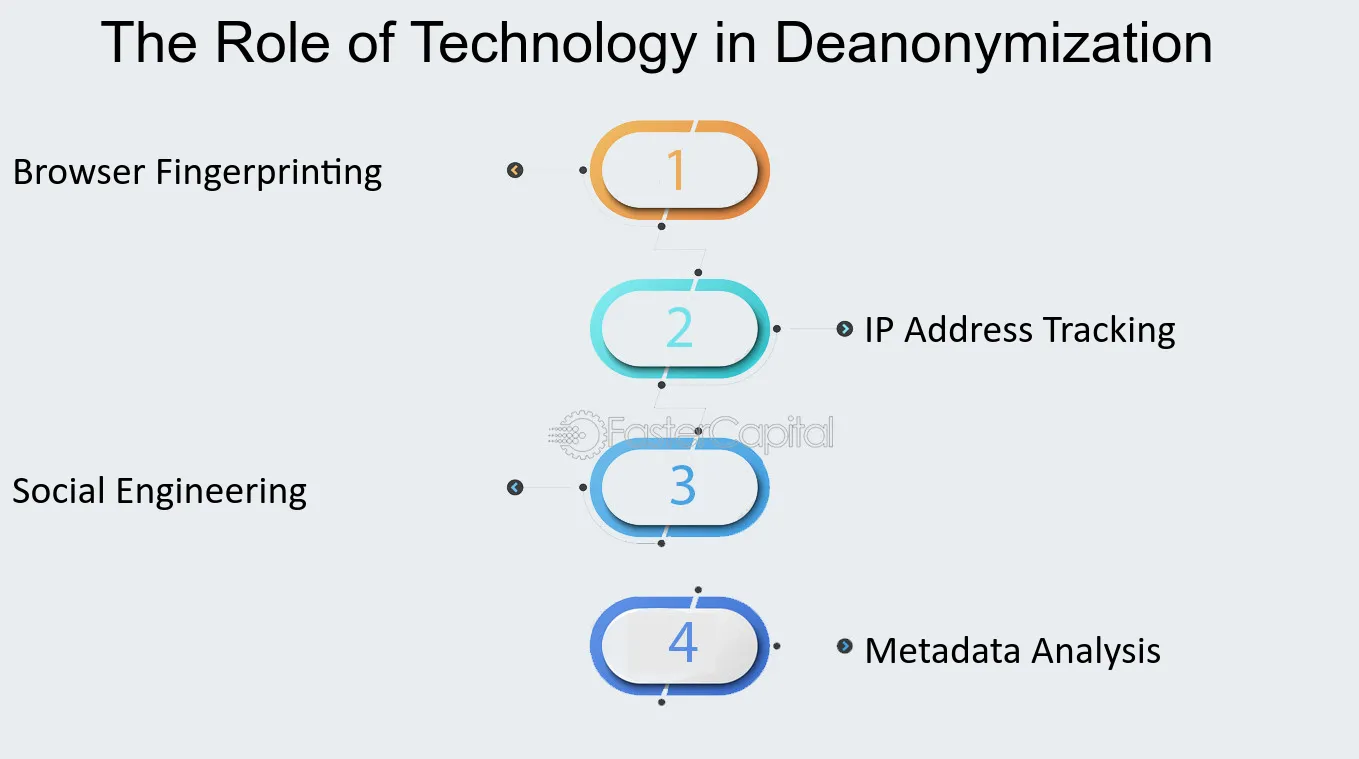 The Role of Technology in Deanonymization

Browser Fingerprinting

1

2

IP Address Tracking

Social Engineering

3

4

Metadata Analysis

FasterCapital